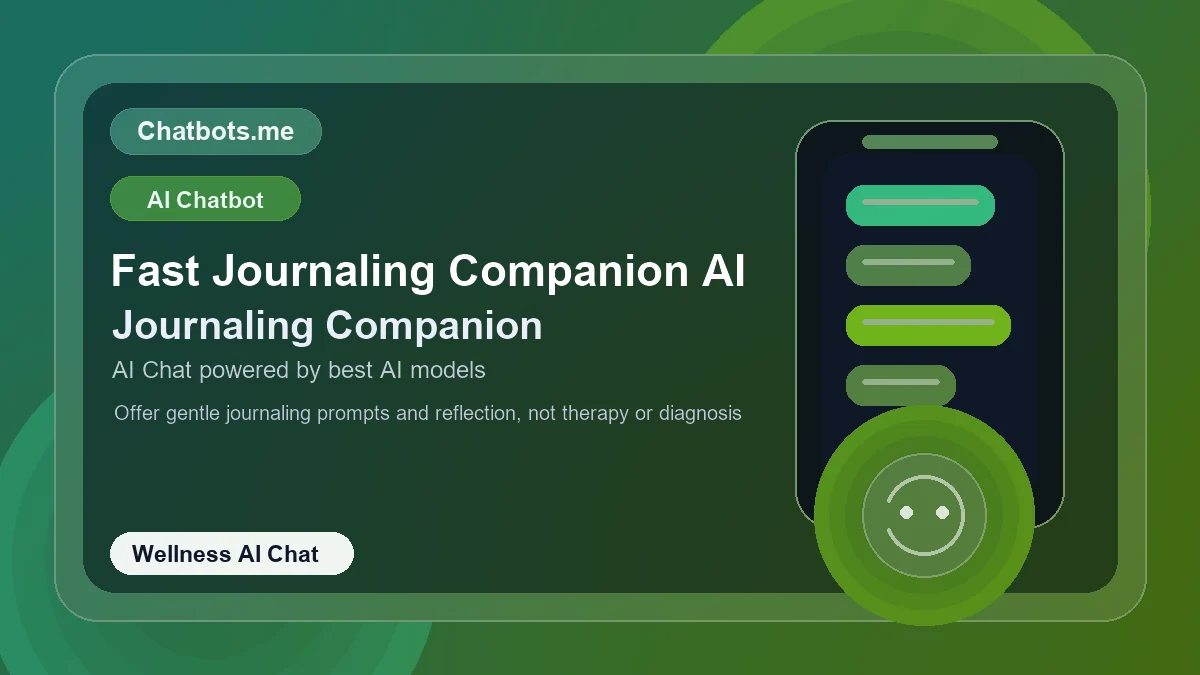 Chatbots.me

AI Chatbot

Fast Journaling Companion AI
Journaling Companion

AI Chat powered by best AI models

Offer gentle journaling prompts and reflection, not therapy or diagnosis

Wellness AI Chat